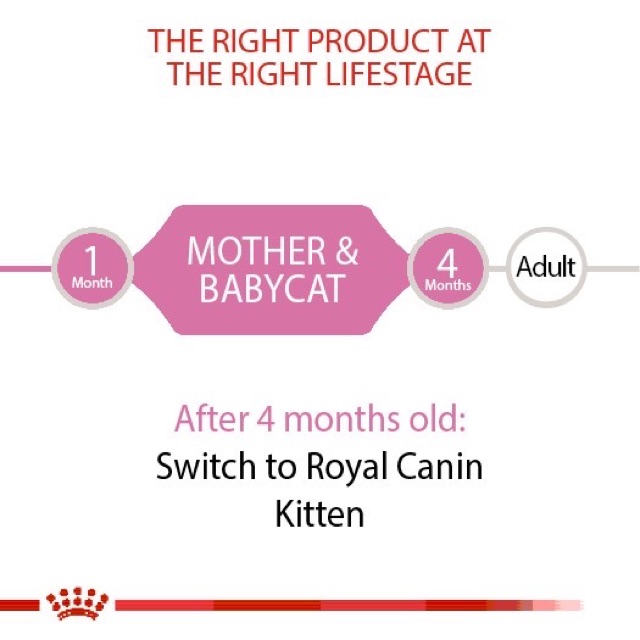 THE RIGHT PRODUCT AT THE RIGHT LIFESTAGE

1 Month

MOTHER & BABYCAT

4 Months

Adult

After 4 months old:
Switch to Royal Canin Kitten